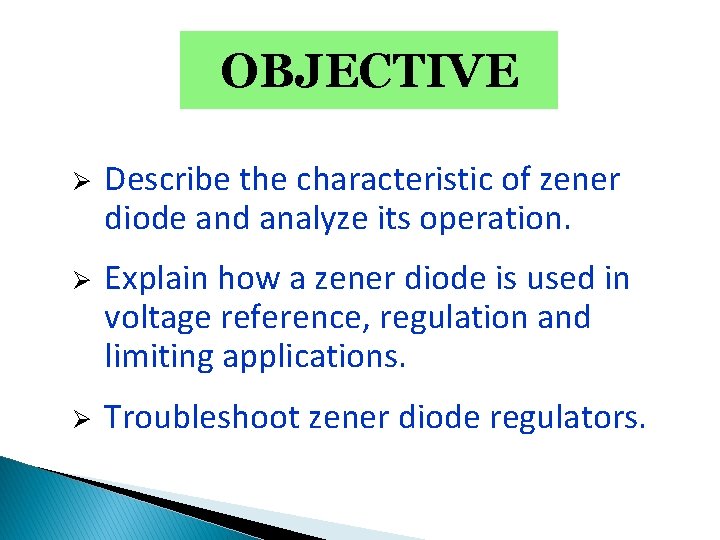 OBJECTIVE

➢ Describe the characteristic of zener diode and analyze its operation.

➢ Explain how a zener diode is used in voltage reference, regulation and limiting applications.

➢ Troubleshoot zener diode regulators.